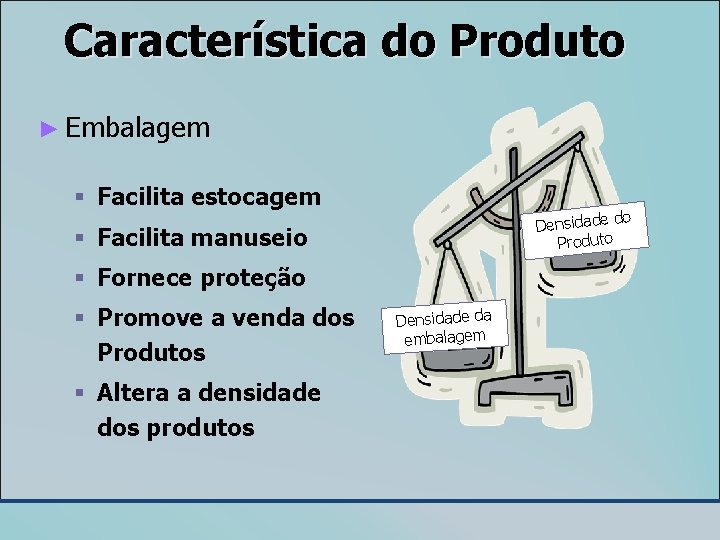 Característica do Produto

► Embalagem

▪ Facilita estocagem

▪ Facilita manuseio

▪ Fornece proteção

▪ Promove a venda dos Produtos

▪ Altera a densidade dos produtos

Densidade do Produto

Densidade da embalagem